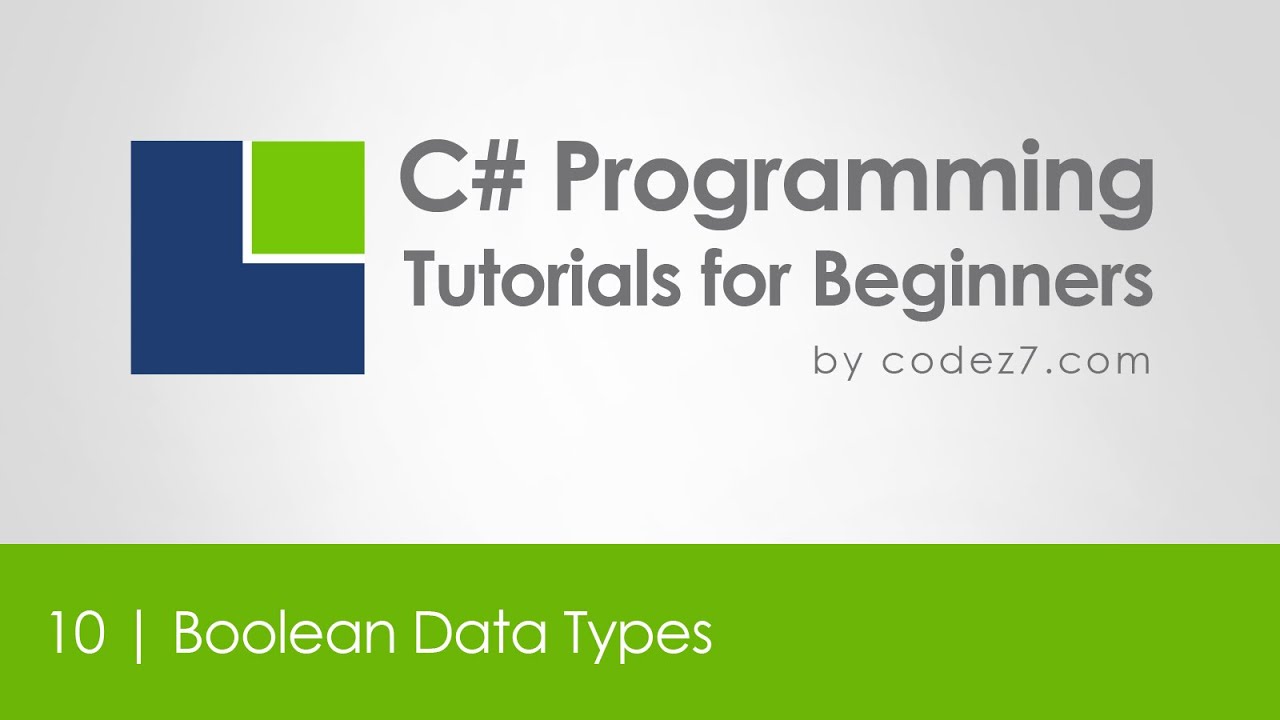 C# Programming
Tutorials for Beginners
by codez7.com

10 | Boolean Data Types